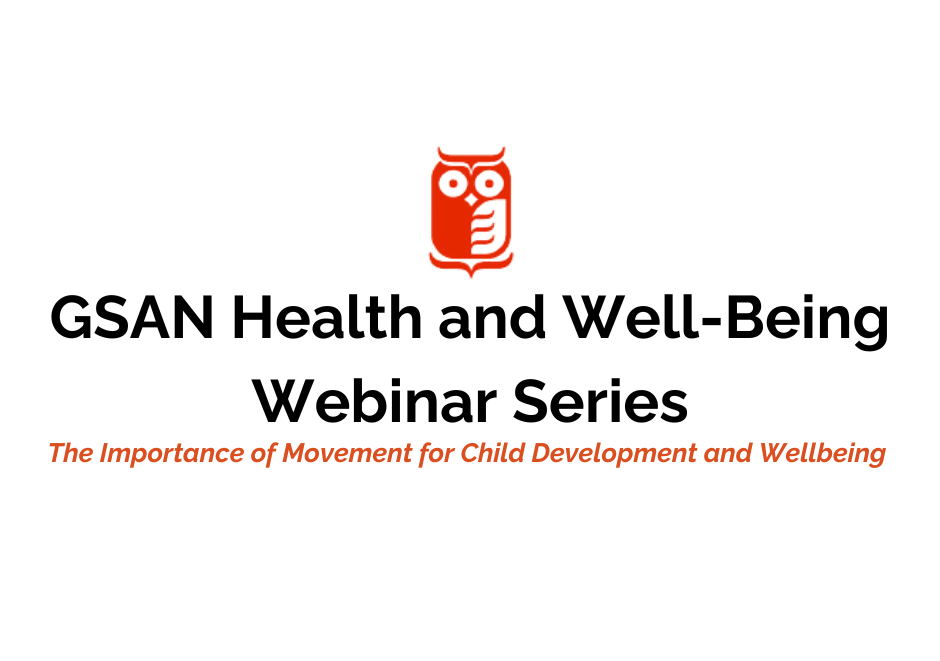 GSAN Health and Well-Being Webinar Series

The Importance of Movement for Child Development and Wellbeing